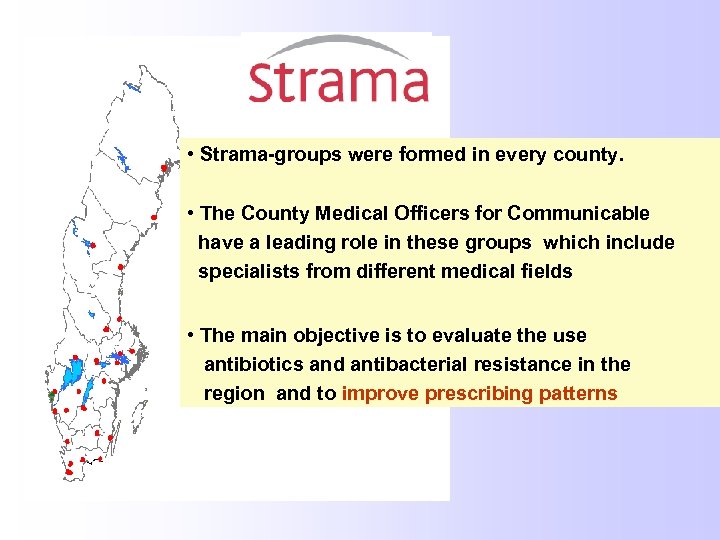 Strama

• Strama-groups were formed in every county.

• The County Medical Officers for Communicable have a leading role in these groups which include specialists from different medical fields

• The main objective is to evaluate the use antibiotics and antibacterial resistance in the region and to improve prescribing patterns